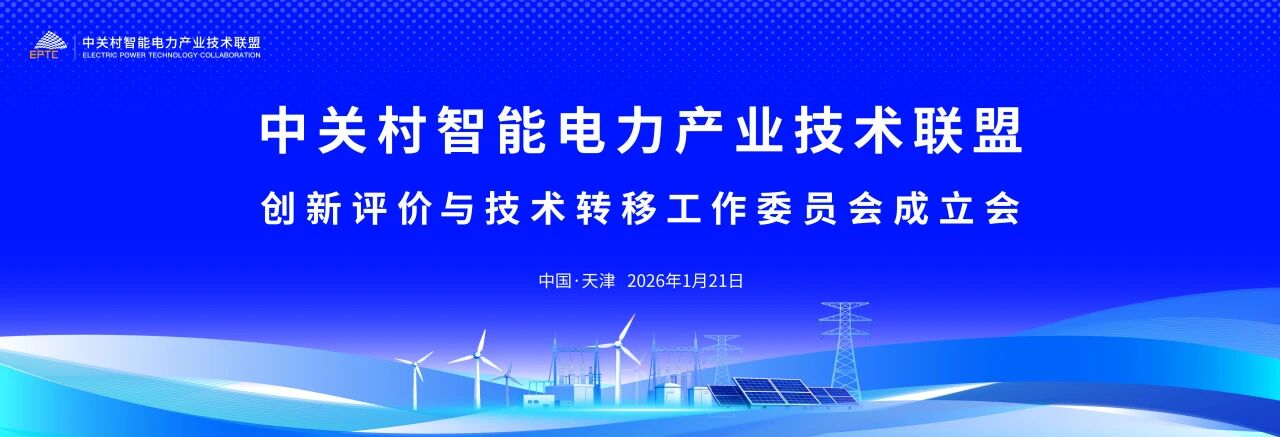 EPTC 中关村智能电力产业技术联盟
ELECTRIC POWER TECHNOLOGY COLLABORATION

中关村智能电力产业技术联盟

创新评价与技术转移工作委员会成立会

中国·天津 2026年1月21日